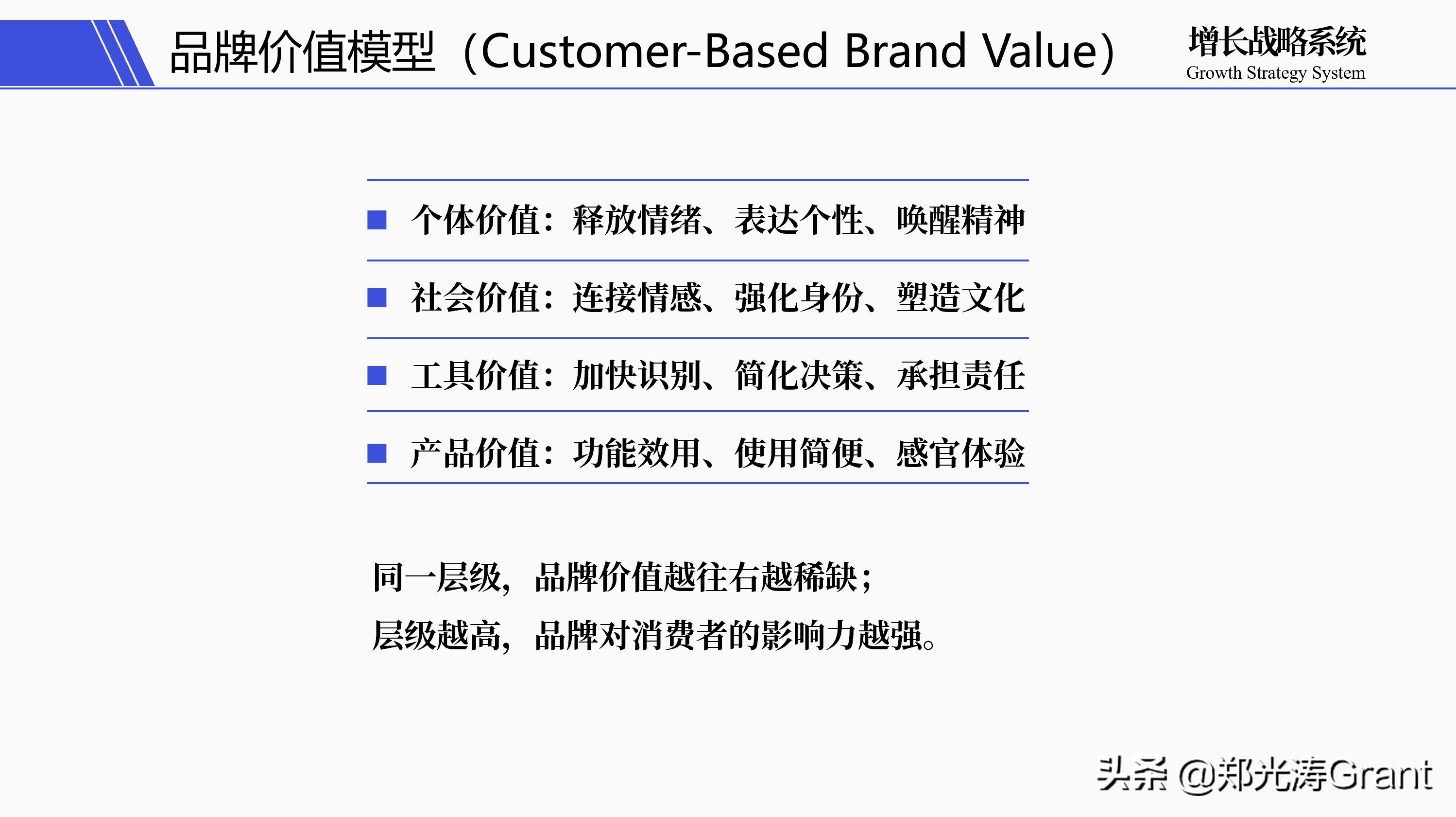 品牌价值模型（Customer-Based Brand Value）

增长战略系统
Growth Strategy System

■ 个体价值：释放情绪、表达个性、唤醒精神

■ 社会价值：连接情感、强化身份、塑造文化

■ 工具价值：加快识别、简化决策、承担责任

■ 产品价值：功能效用、使用简便、感官体验

同一层级，品牌价值越往右越稀缺；
层级越高，品牌对消费者的影响力越强。

头条 @郑光涛Grant